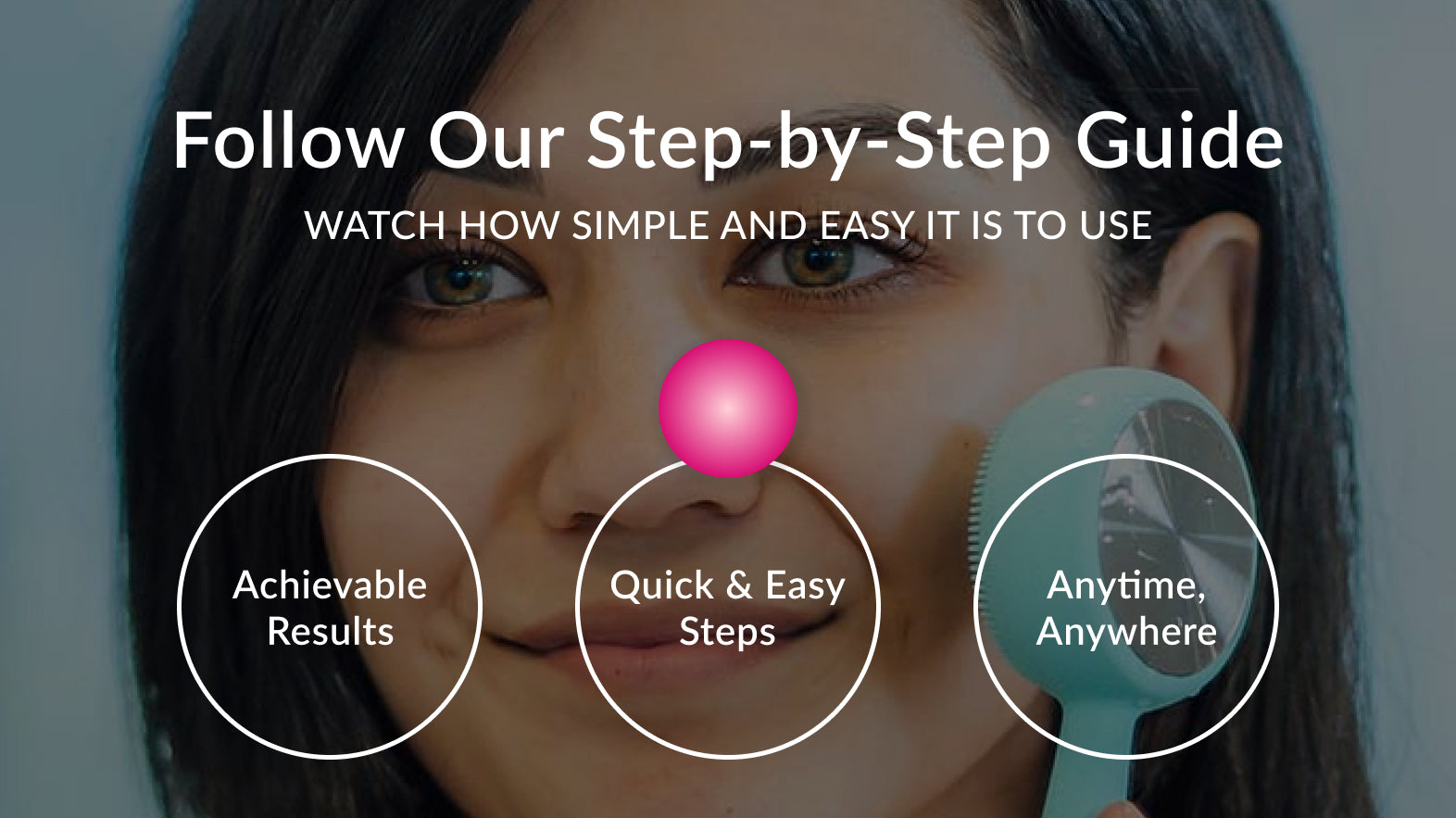 Follow Our Step-by-Step Guide

WATCH HOW SIMPLE AND EASY IT IS TO USE

Achievable Results

Quick & Easy Steps

Anytime, Anywhere